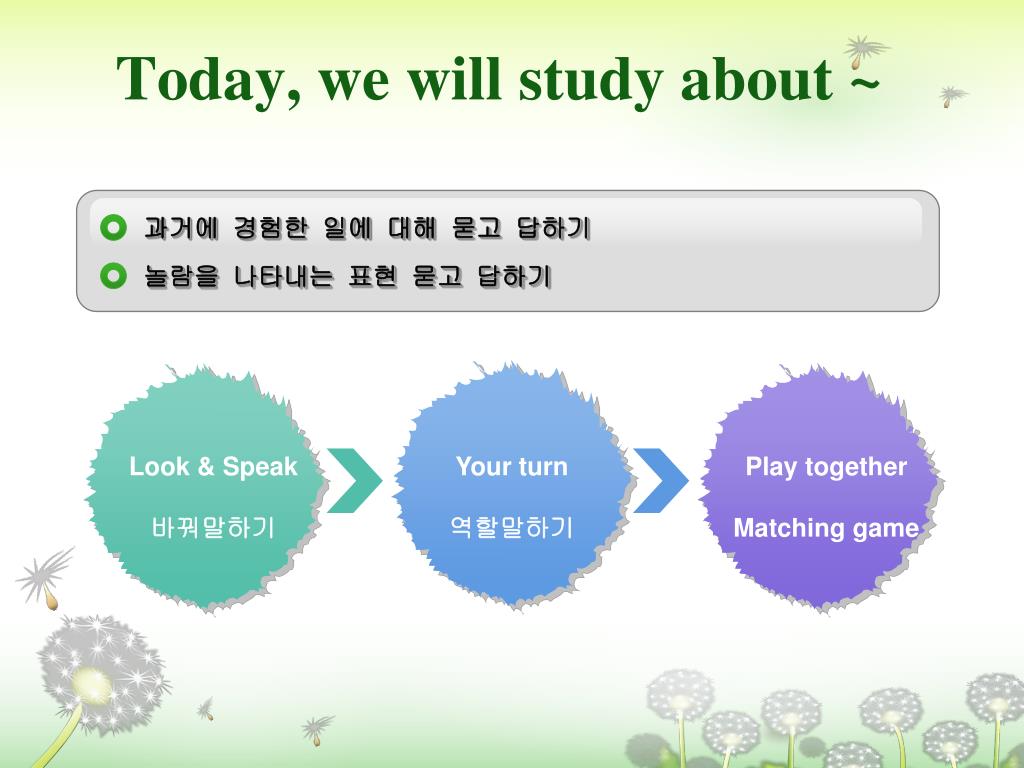 Today, we will study about ~

과거에 경험한 일에 대해 묻고 답하기
놀람을 나타내는 표현 묻고 답하기

Look & Speak
바꿔말하기

Your turn
역할말하기

Play together
Matching game